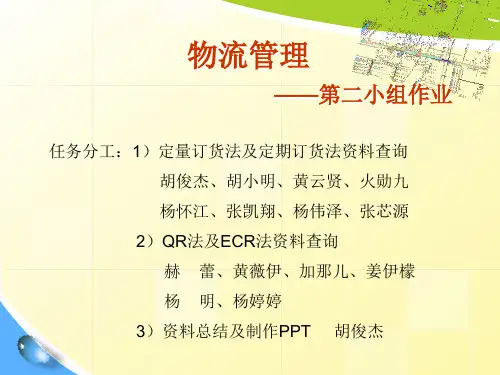 物流管理

——第二小组作业

任务分工：1）定量订货法及定期订货法资料查询

胡俊杰、胡小明、黄云贤、火勋九

杨怀江、张凯翔、杨伟泽、张芯源

2）QR法及ECR法资料查询

赫　蕾、黄薇伊、加那儿、姜伊檬

杨　明、杨婷婷

3）资料总结及制作PPT　胡俊杰